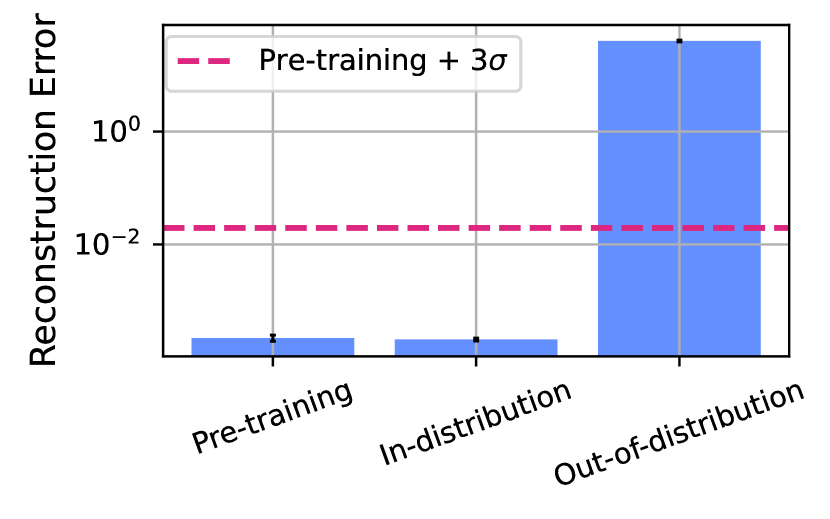 Reconstruction Error

Pre-training + $3\sigma$

$10^{0}$

$10^{-2}$

Pre-training

In-distribution

Out-of-distribution